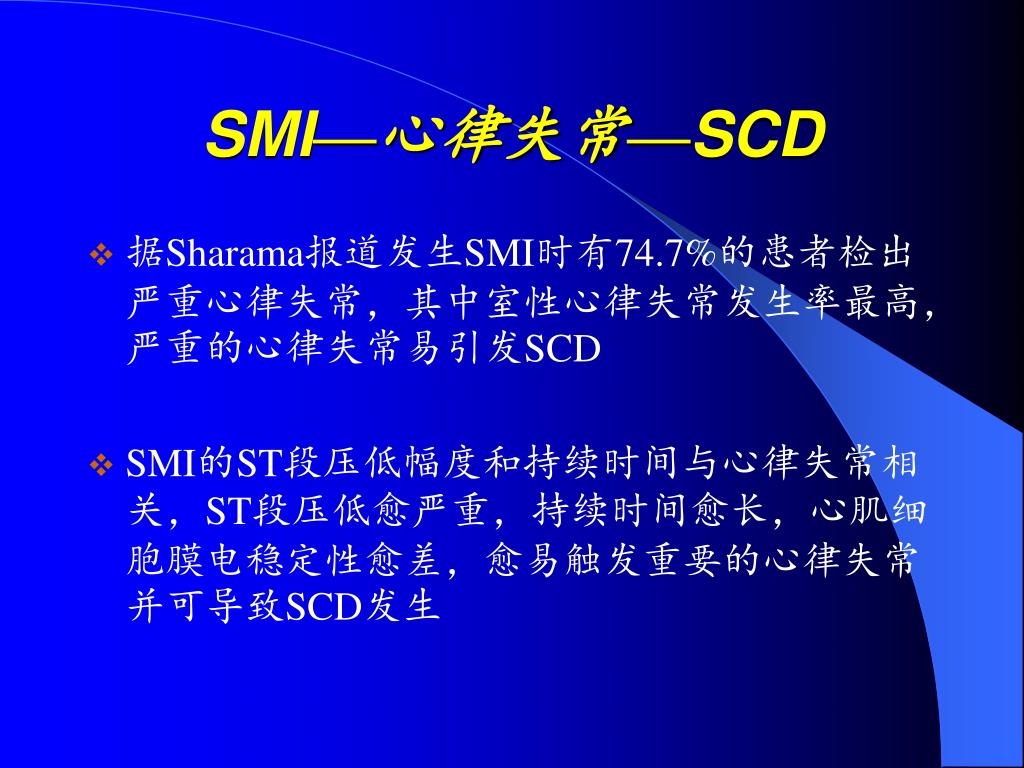 SMI—心律失常—SCD

❖ 据Sharama报道发生SMI时有74.7%的患者检出严重心律失常，其中室性心律失常发生率最高，严重的心律失常易引发SCD

❖ SMI的ST段压低幅度和持续时间与心律失常相关，ST段压低愈严重，持续时间愈长，心肌细胞膜电稳定性愈差，愈易触发重要的心律失常并可导致SCD发生